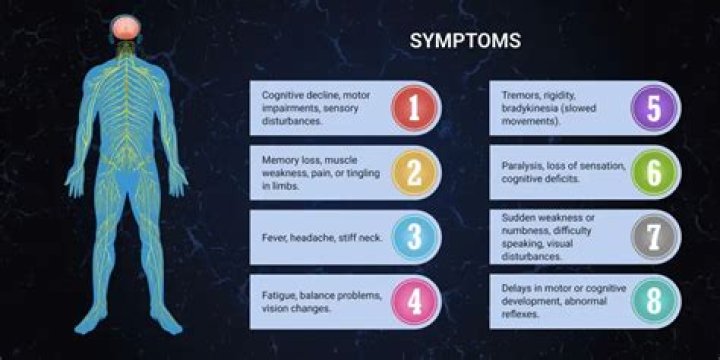 SYMPTOMS

Cognitive decline, motor impairments, sensory disturbances. 1

Memory loss, muscle weakness, pain, or tingling in limbs. 2

Fever, headache, stiff neck. 3

Fatigue, balance problems, vision changes. 4

Tremors, rigidity, bradykinesia (slowed movements). 5

Paralysis, loss of sensation, cognitive deficits. 6

Sudden weakness or numbness, difficulty speaking, visual disturbances. 7

Delays in motor or cognitive development, abnormal reflexes. 8